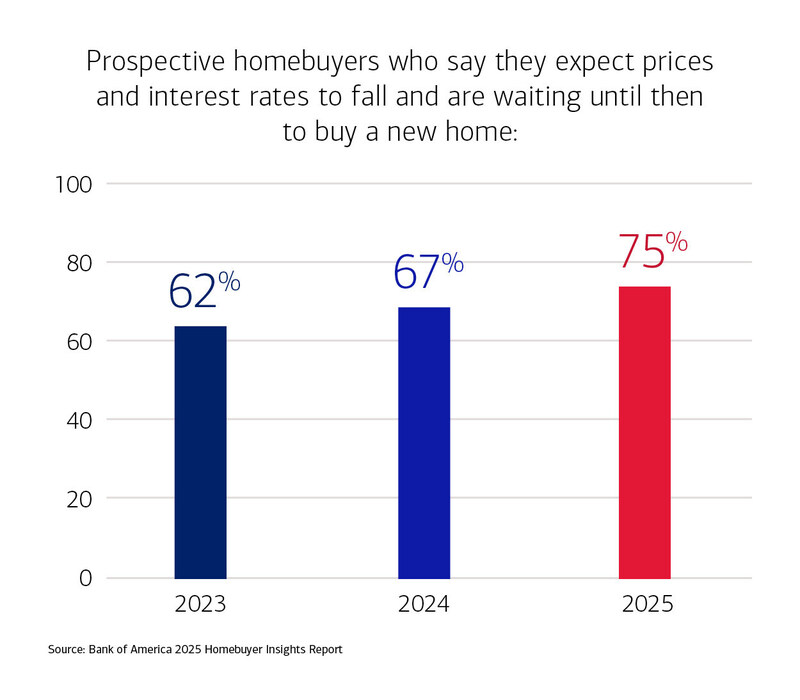 Prospective homebuyers who say they expect prices and interest rates to fall and are waiting until then to buy a new home:

100
80
60
40
20
0

62%
67%
75%

2023
2024
2025

Source: Bank of America 2025 Homebuyer Insights Report